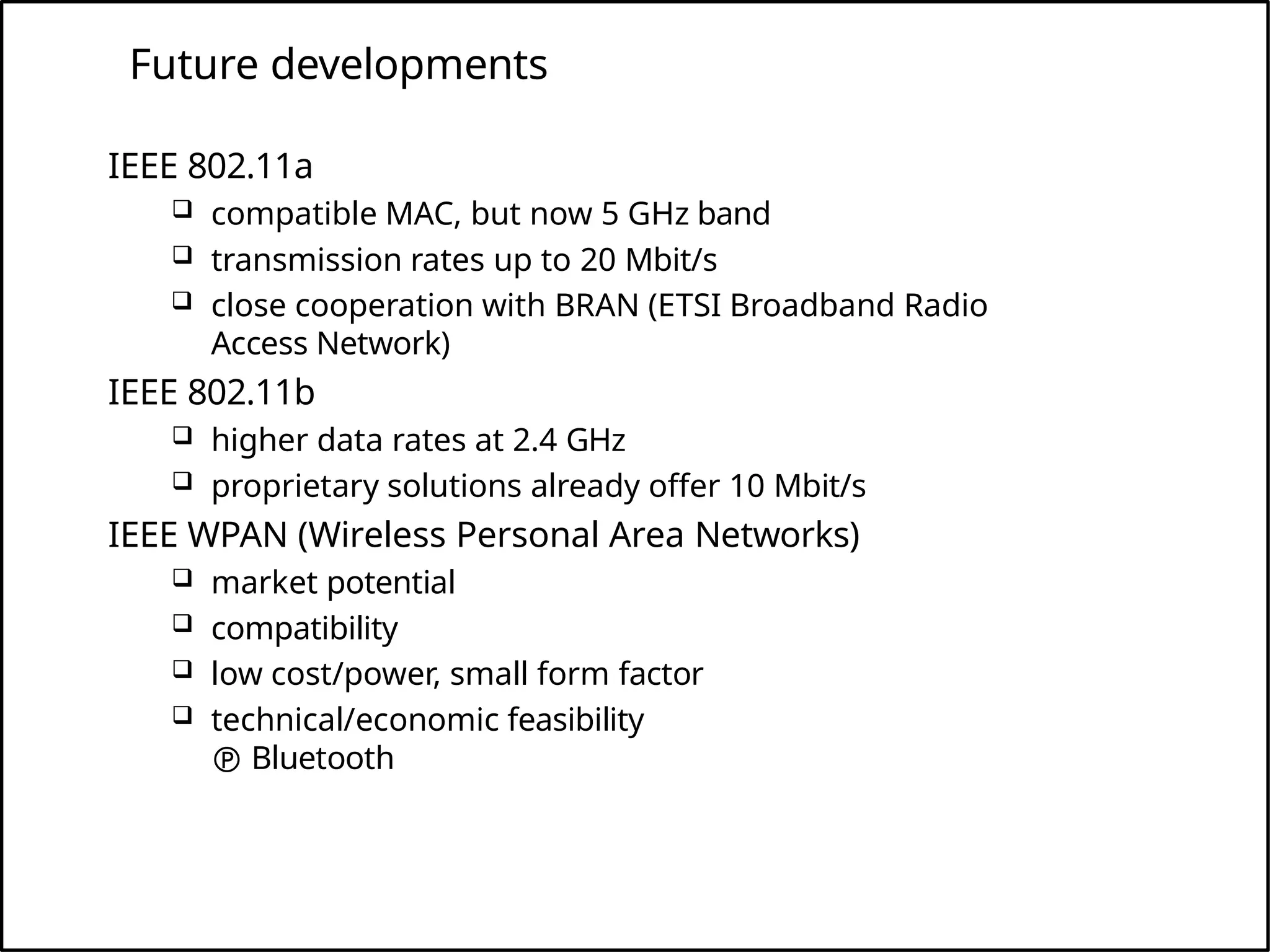 Future developments

IEEE 802.11a

❑ compatible MAC, but now 5 GHz band

❑ transmission rates up to 20 Mbit/s

❑ close cooperation with BRAN (ETSI Broadband Radio Access Network)

IEEE 802.11b

❑ higher data rates at 2.4 GHz

❑ proprietary solutions already offer 10 Mbit/s

IEEE WPAN (Wireless Personal Area Networks)

❑ market potential

❑ compatibility

❑ low cost/power, small form factor

❑ technical/economic feasibility
℗ Bluetooth